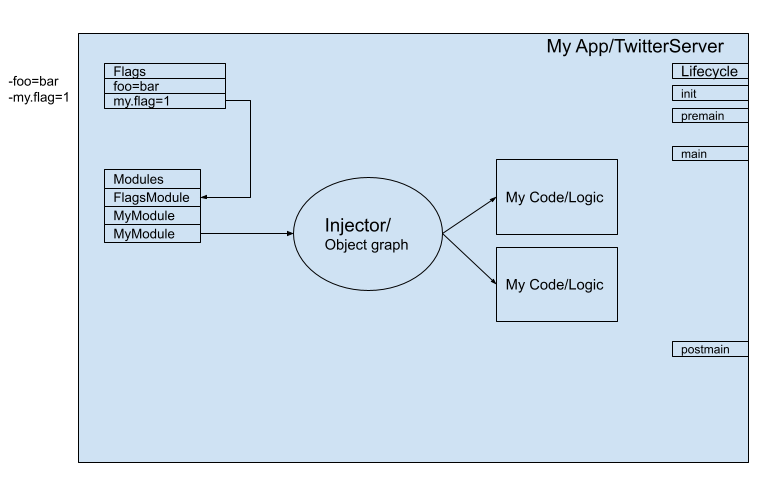 -foo=bar
-my.flag=1

My App/TwitterServer

Flags
foo=bar
my.flag=1

Modules
FlagsModule
MyModule
MyModule

Injector/
Object graph

My Code/Logic

My Code/Logic

Lifecycle
init
premain
main
postmain